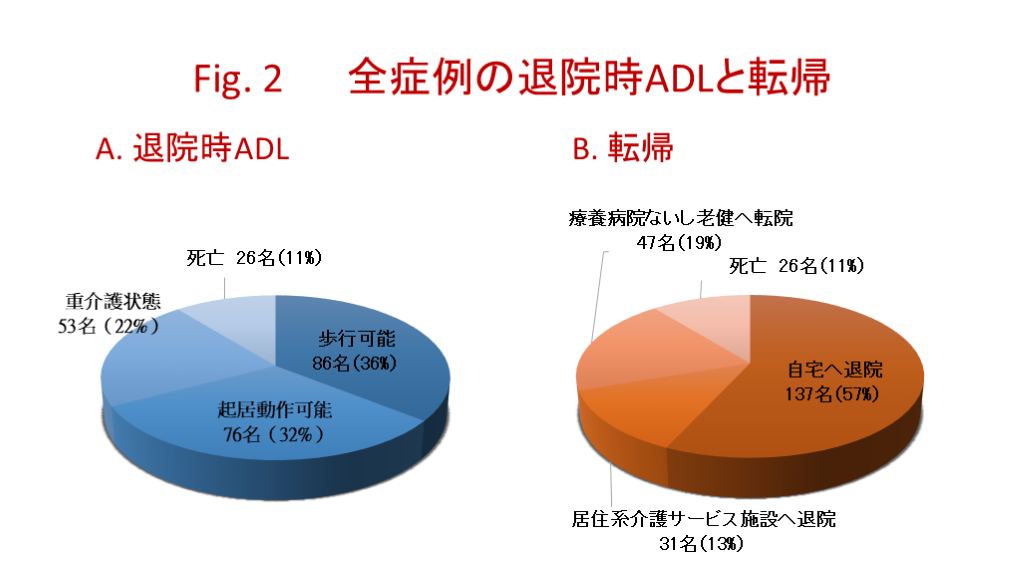 Fig. 2　全症例の退院時ADLと転帰

A. 退院時ADL

死亡 26名（11%）

重介護状態
53名（22%）

歩行可能
86名（36%）

起居動作可能
76名（32%）

B. 転帰

療養病院ないし老健へ転院
47名（19%）

死亡 26名（11%）

自宅へ退院
137名（57%）

居住系介護サービス施設へ退院
31名（13%）